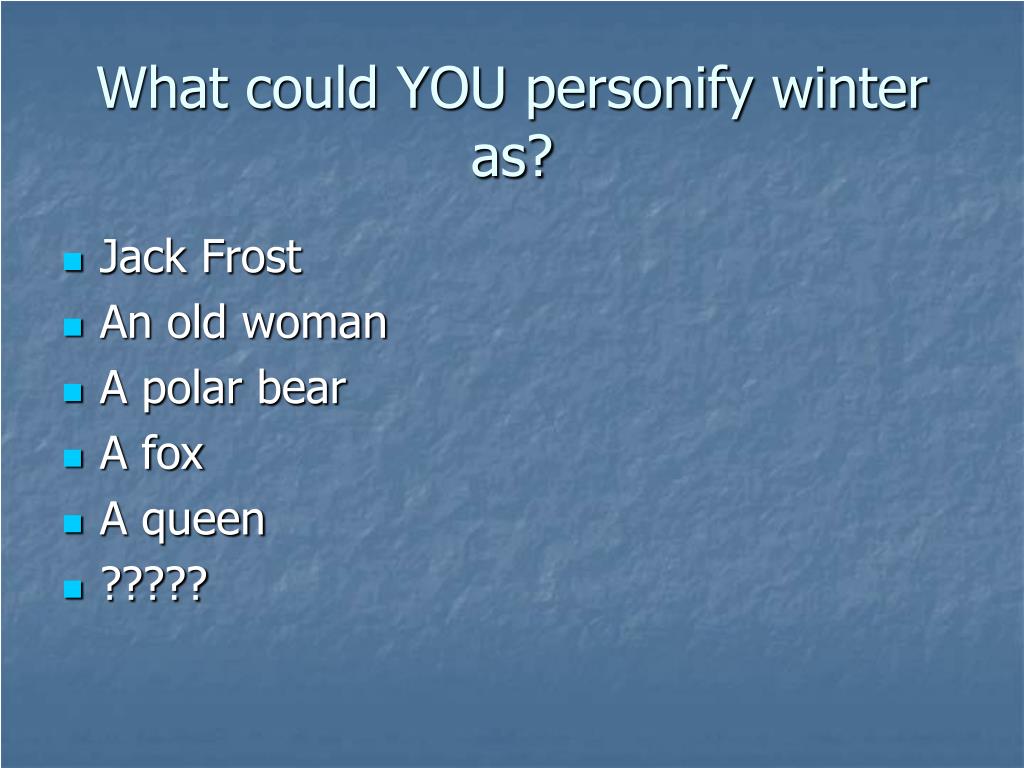 What could YOU personify winter as?

- Jack Frost
- An old woman
- A polar bear
- A fox
- A queen
- ?????